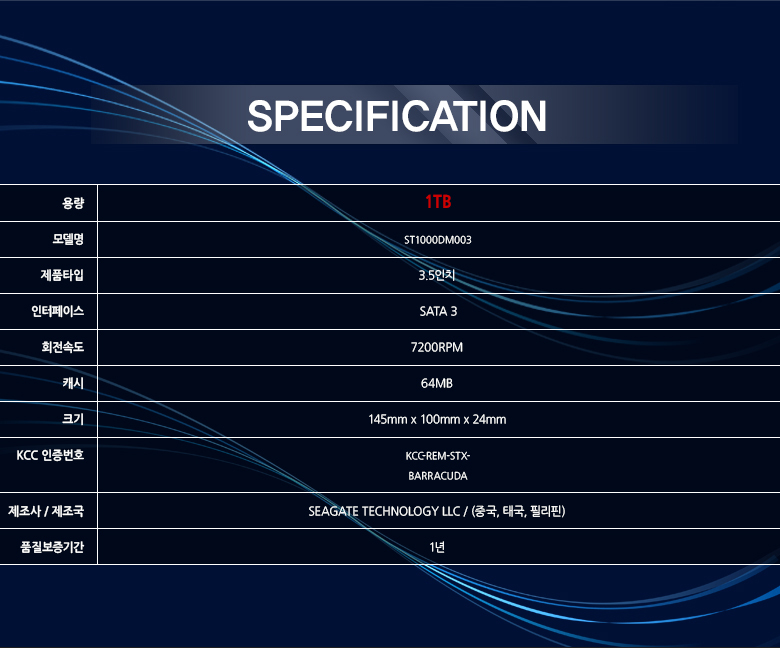 SPECIFICATION

| 용량 | 1TB |
|---|---|
| 모델명 | ST1000DM003 |
| 제품타입 | 3.5인치 |
| 인터페이스 | SATA 3 |
| 회전속도 | 7200RPM |
| 캐시 | 64MB |
| 크기 | 145mm x 100mm x 24mm |
| KCC 인증번호 | KCC-REM-STX-BARRACUDA |
| 제조사 / 제조국 | SEAGATE TECHNOLOGY LLC / (중국, 태국, 필리핀) |
| 품질보증기간 | 1년 |